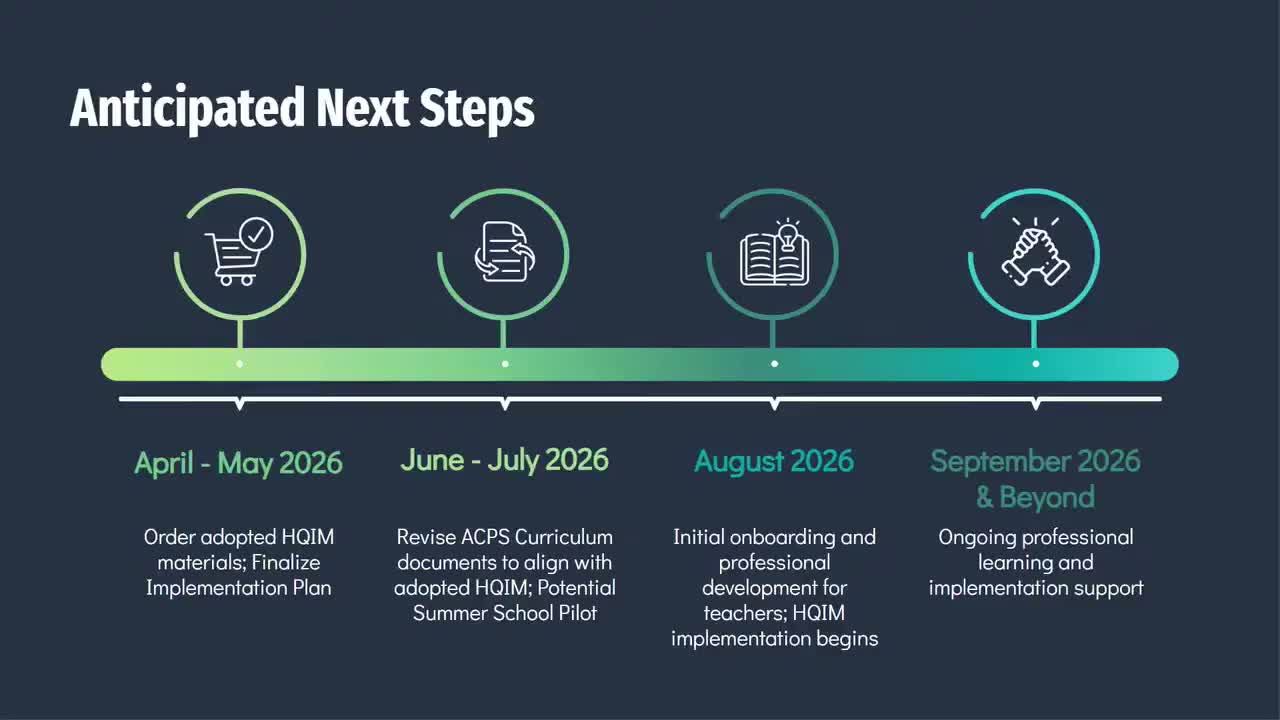 Anticipated Next Steps

April - May 2026

Order adopted HQIM materials; Finalize Implementation Plan

June - July 2026

Revise ACPS Curriculum documents to align with adopted HQIM; Potential Summer School Pilot

August 2026

Initial onboarding and professional development for teachers; HQIM implementation begins

September 2026 & Beyond

Ongoing professional learning and implementation support